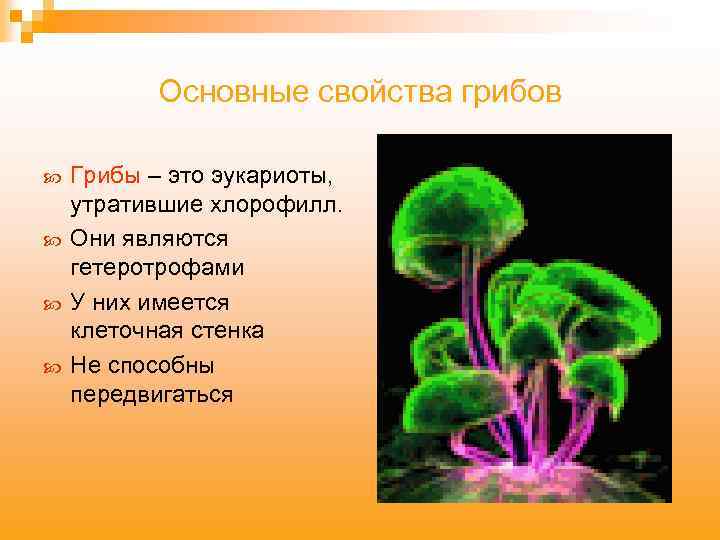 Основные свойства грибов

Грибы – это эукариоты, утратившие хлорофилл.

Они являются гетеротрофами

У них имеется клеточная стенка

Не способны передвигаться